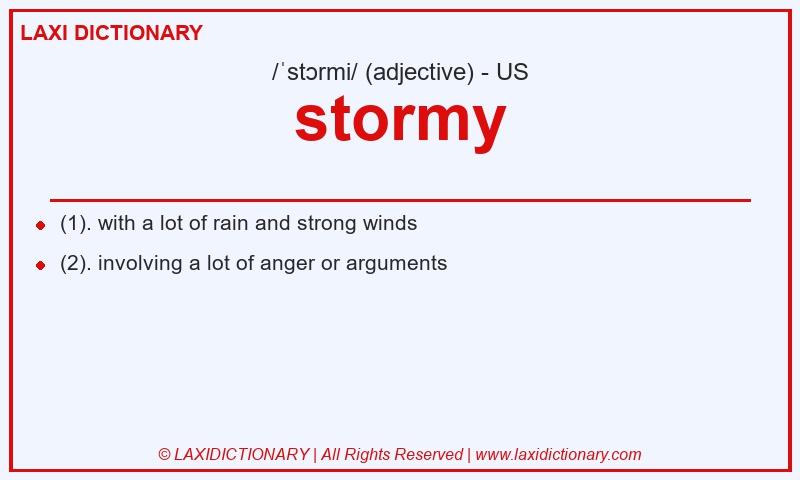 LAXI DICTIONARY

/ˈstɔrmi/ (adjective) - US

stormy

- (1). with a lot of rain and strong winds
- (2). involving a lot of anger or arguments

© LAXIDICTIONARY | All Rights Reserved | www.laxidictionary.com